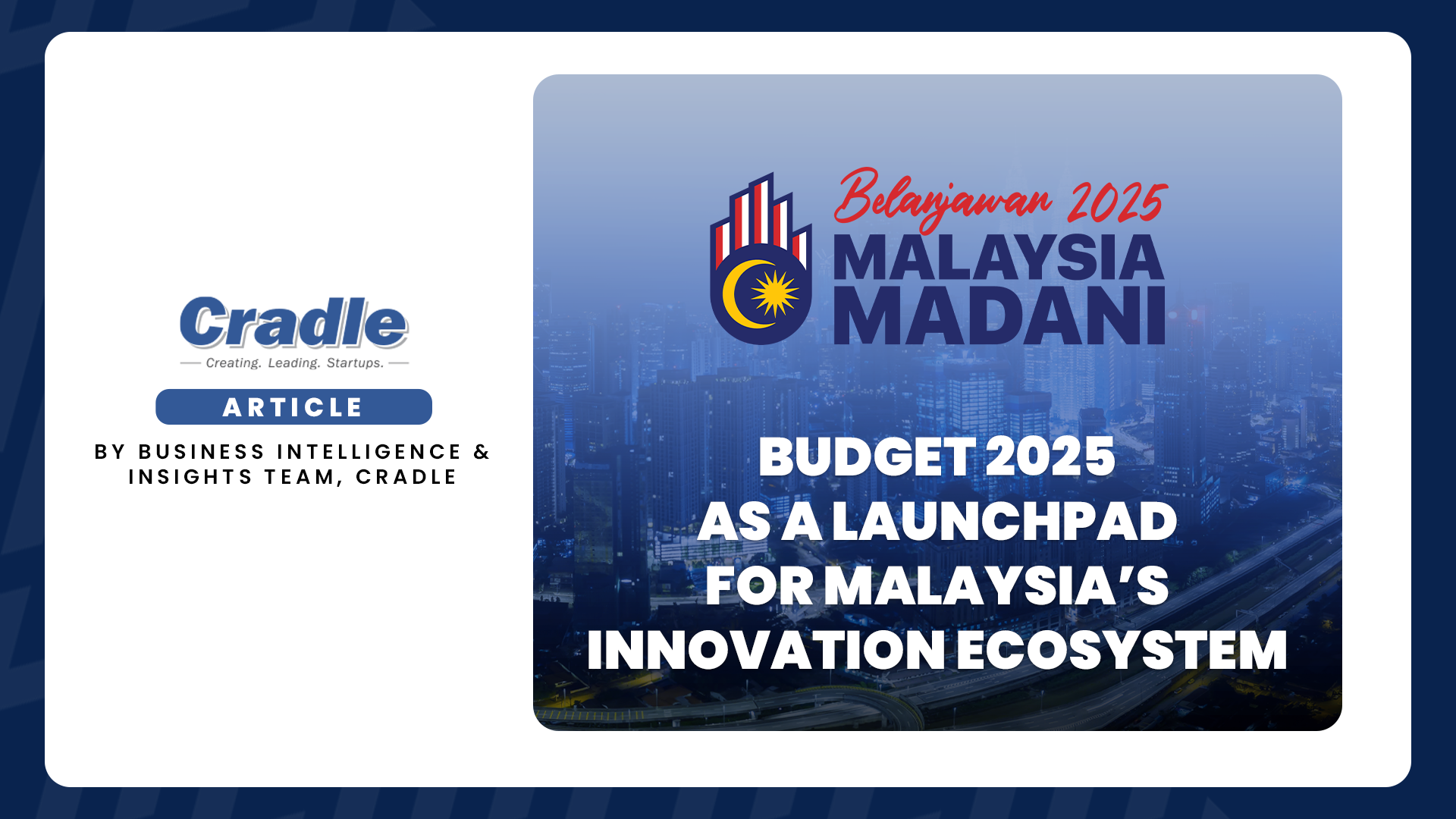 Cradle
Creating. Leading. Startups.

ARTICLE

BY BUSINESS INTELLIGENCE & INSIGHTS TEAM, CRADLE

Belanjawan 2025
MALAYSIA MADANI

BUDGET 2025 AS A LAUNCHPAD FOR MALAYSIA'S INNOVATION ECOSYSTEM